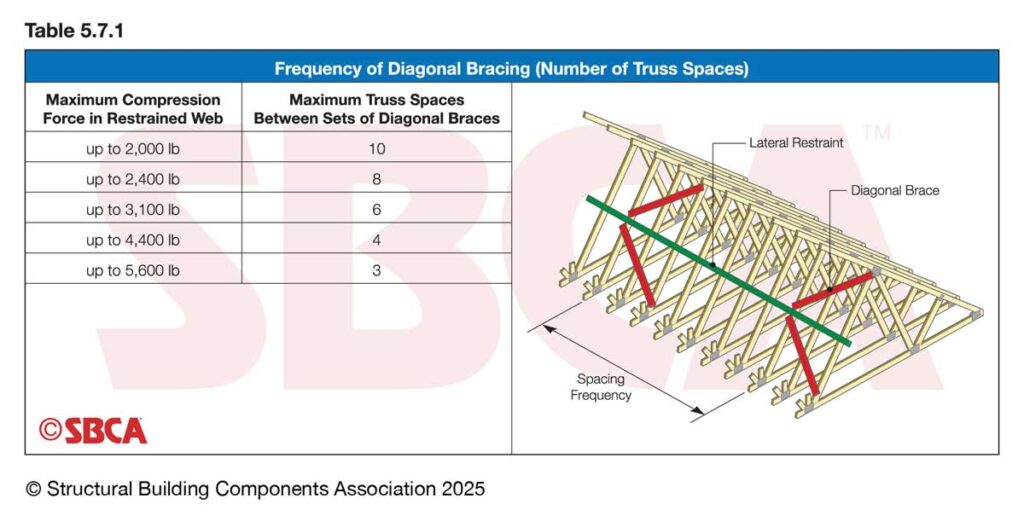 Table 5.7.1

Frequency of Diagonal Bracing (Number of Truss Spaces)

| Maximum Compression Force in Restrained Web | Maximum Truss Spaces Between Sets of Diagonal Braces |
|---|---|
| up to 2,000 lb | 10 |
| up to 2,400 lb | 8 |
| up to 3,100 lb | 6 |
| up to 4,400 lb | 4 |
| up to 5,600 lb | 3 |

Lateral Restraint

Diagonal Brace

Spacing Frequency

SBCA™

©SBCA

© Structural Building Components Association 2025